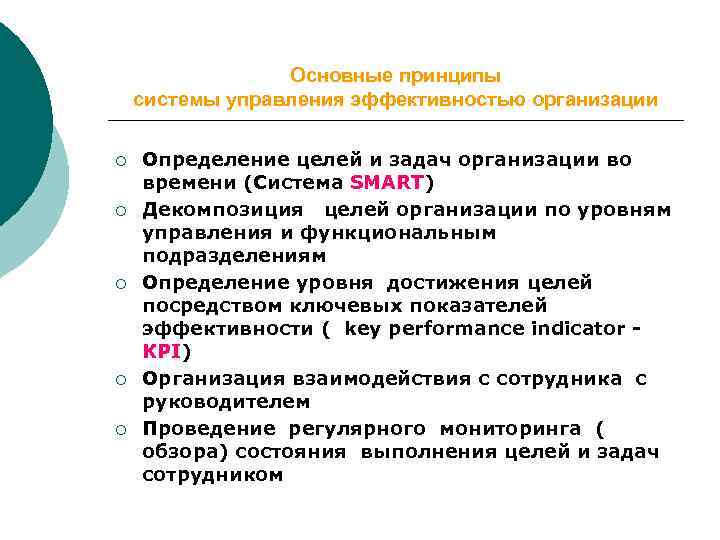 Основные принципы
системы управления эффективностью организации

○ Определение целей и задач организации во времени (Система SMART)
○ Декомпозиция целей организации по уровням управления и функциональным подразделениям
○ Определение уровня достижения целей посредством ключевых показателей эффективности ( key performance indicator - KPI)
○ Организация взаимодействия с сотрудника с руководителем
○ Проведение регулярного мониторинга ( обзора) состояния выполнения целей и задач сотрудником